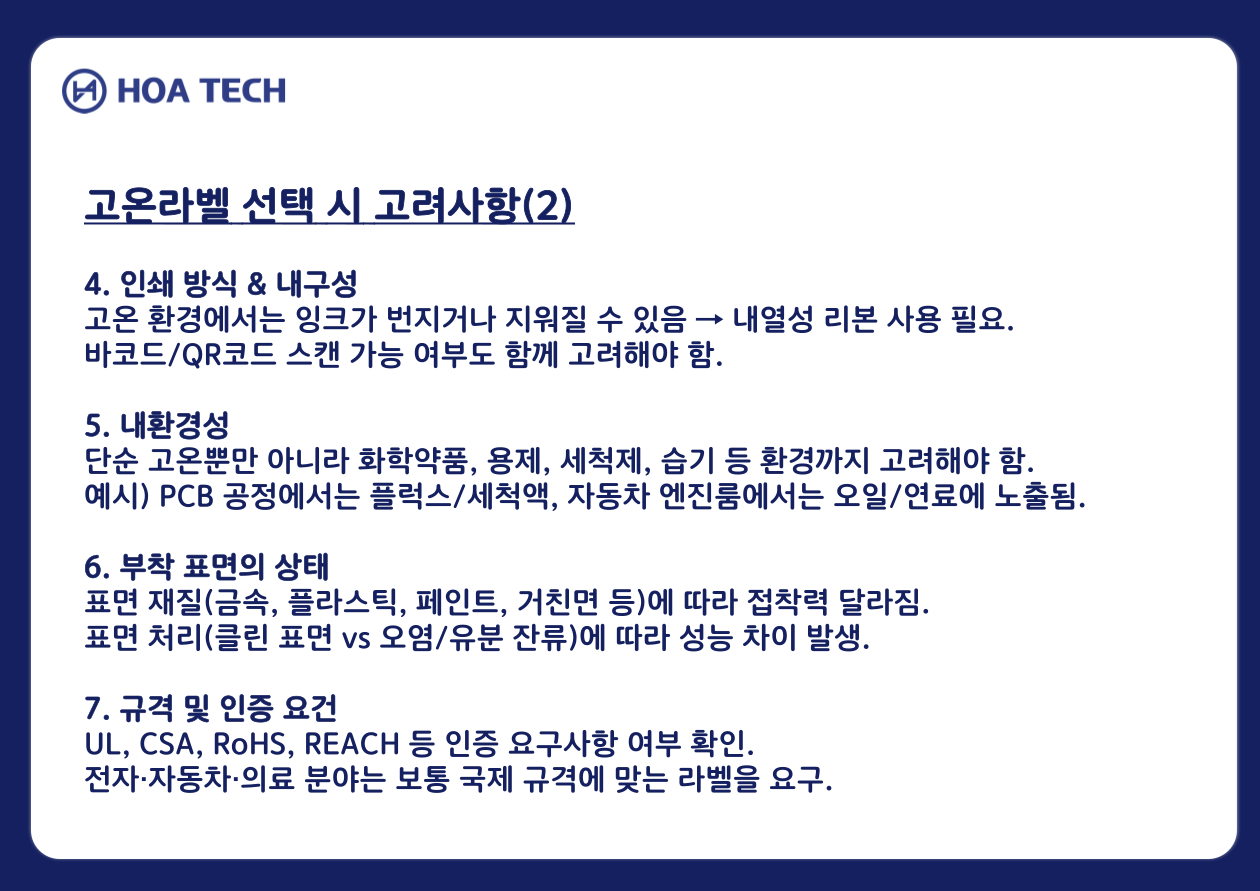 HOA TECH

고온라벨 선택 시 고려사항(2)

4. 인쇄 방식 & 내구성
고온 환경에서는 잉크가 번지거나 지워질 수 있음 → 내열성 리본 사용 필요.
바코드/QR코드 스캔 가능 여부도 함께 고려해야 함.

5. 내환경성
단순 고온뿐만 아니라 화학약품, 용제, 세척제, 습기 등 환경까지 고려해야 함.
예시) PCB 공정에서는 플럭스/세척액, 자동차 엔진룸에서는 오일/연료에 노출됨.

6. 부착 표면의 상태
표면 재질(금속, 플라스틱, 페인트, 거친면 등)에 따라 접착력 달라짐.
표면 처리(클린 표면 vs 오염/유분 잔류)에 따라 성능 차이 발생.

7. 규격 및 인증 요건
UL, CSA, RoHS, REACH 등 인증 요구사항 여부 확인.
전자·자동차·의료 분야는 보통 국제 규격에 맞는 라벨을 요구.